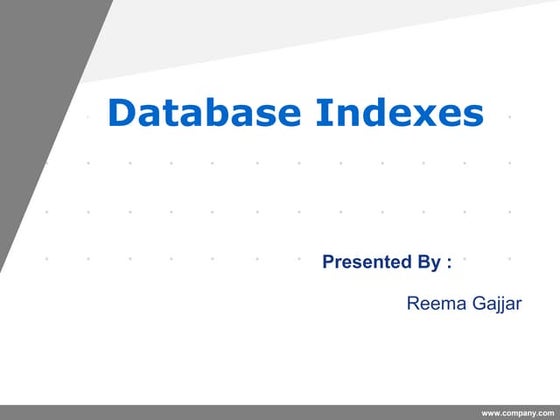 Database Indexes

Presented By :

Reema Gajjar

www.company.com